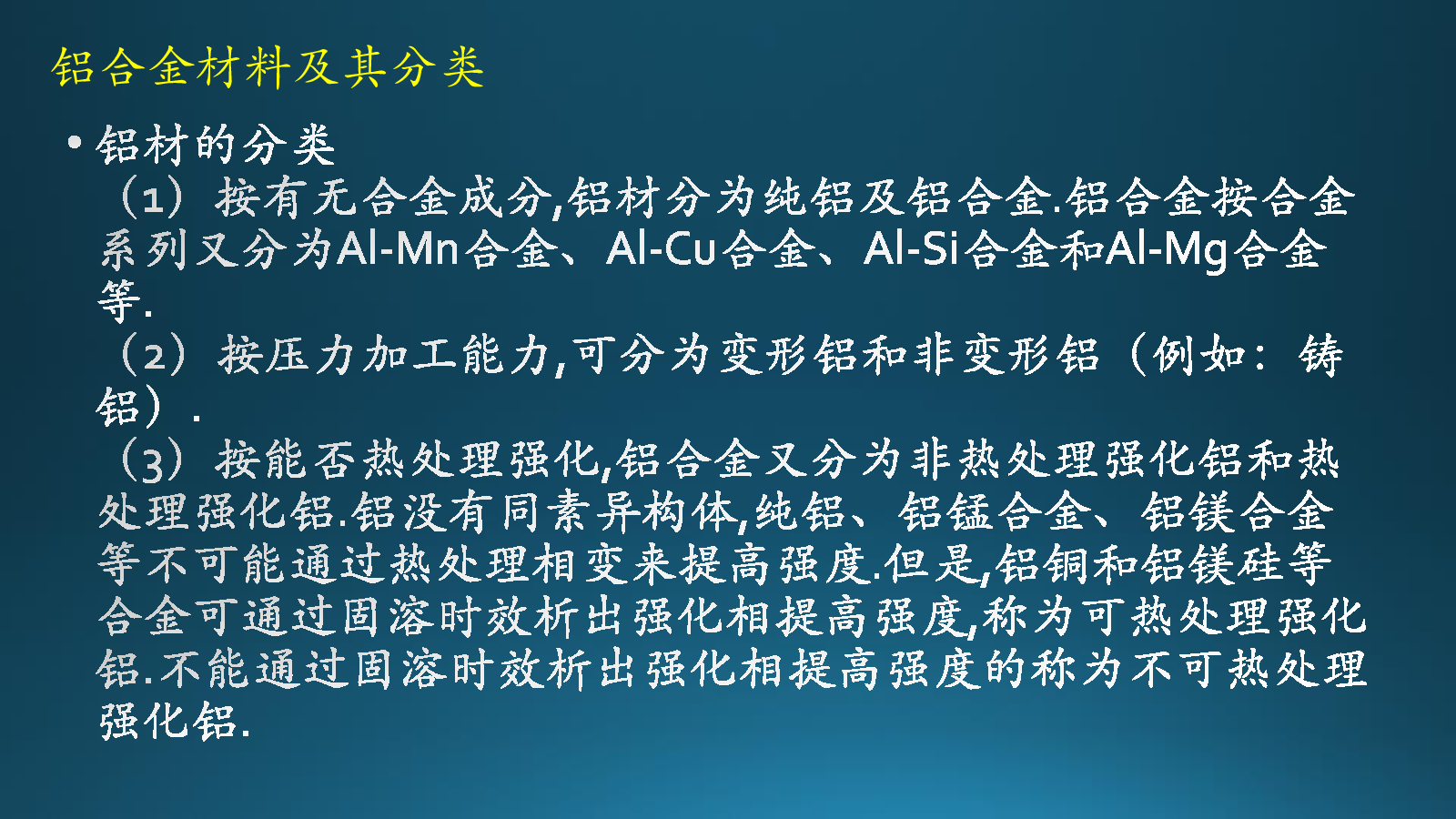 铝合金材料及其分类

• 铝材的分类

（1）按有无合金成分,铝材分为纯铝及铝合金.铝合金按合金系列又分为Al-Mn合金、Al-Cu合金、Al-Si合金和Al-Mg合金等.

（2）按压力加工能力,可分为变形铝和非变形铝（例如：铸铝）.

（3）按能否热处理强化,铝合金又分为非热处理强化铝和热处理强化铝.铝没有同素异构体,纯铝、铝锰合金、铝镁合金等不可能通过热处理相变来提高强度.但是,铝铜和铝镁硅等合金可通过固溶时效析出强化相提高强度,称为可热处理强化铝.不能通过固溶时效析出强化相提高强度的称为不可热处理强化铝.